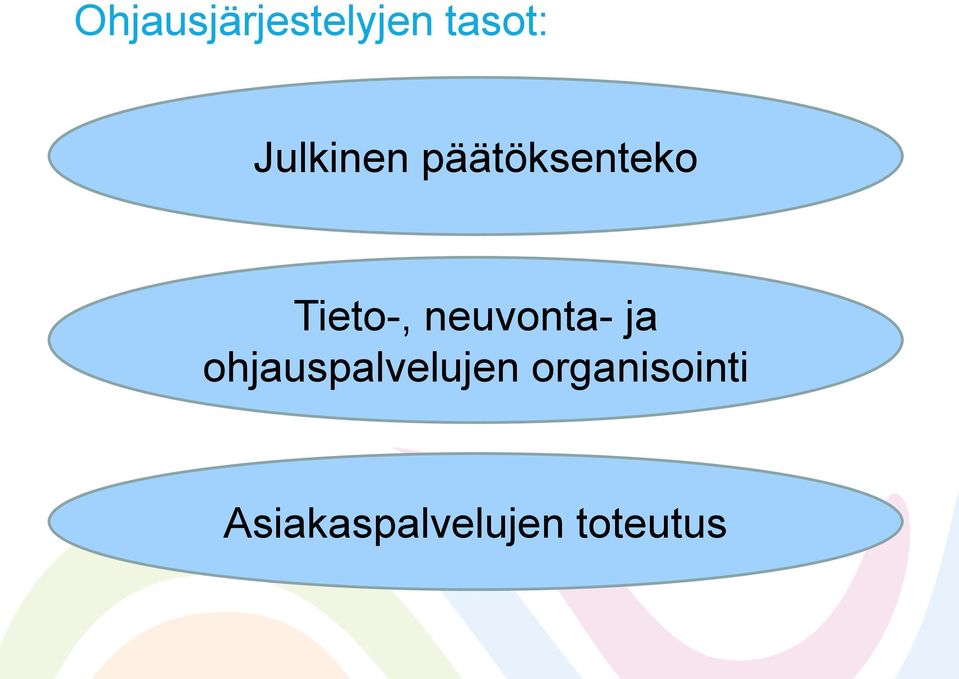 Ohjausjärjestelyjen tasot:

Julkinen päätöksenteko

Tieto-, neuvonta- ja ohjauspalvelujen organisointi

Asiakaspalvelujen toteutus